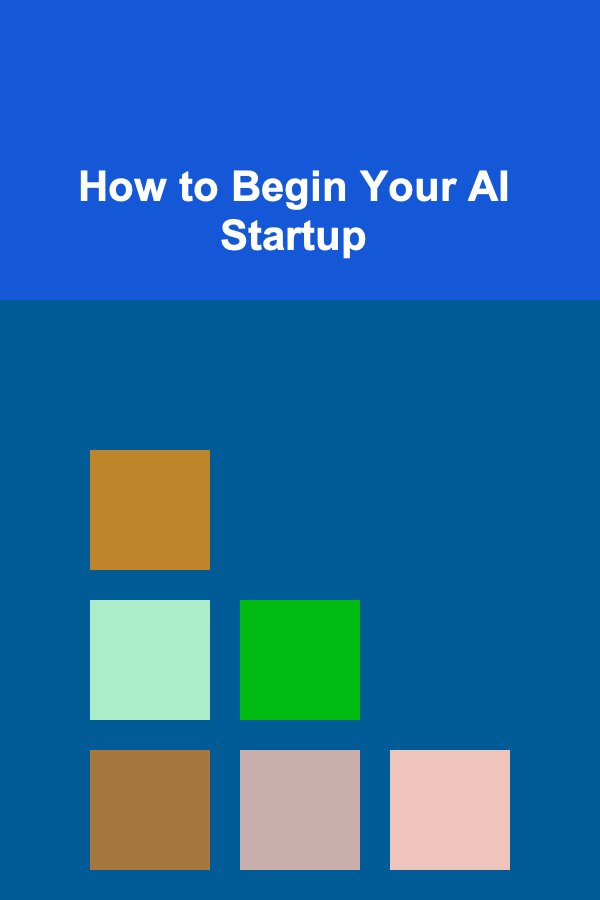 How to Begin Your AI Startup